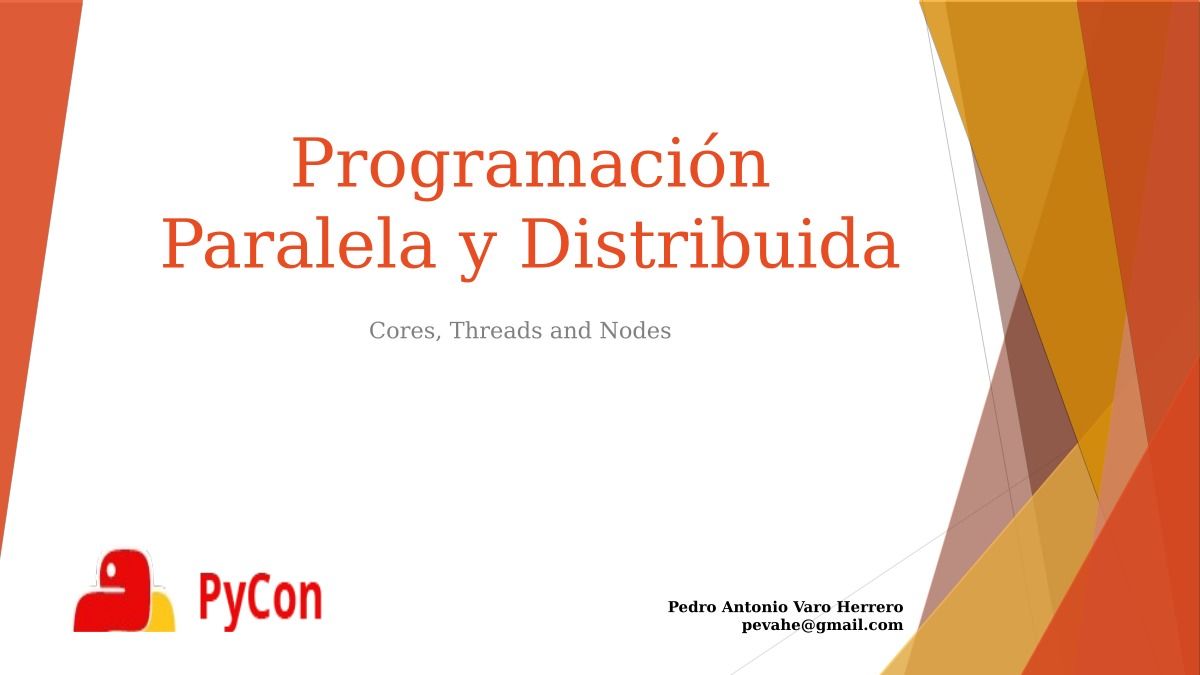 Programación Paralela y Distribuida

Cores, Threads and Nodes

PyCon

Pedro Antonio Varo Herrero
pevahe@gmail.com